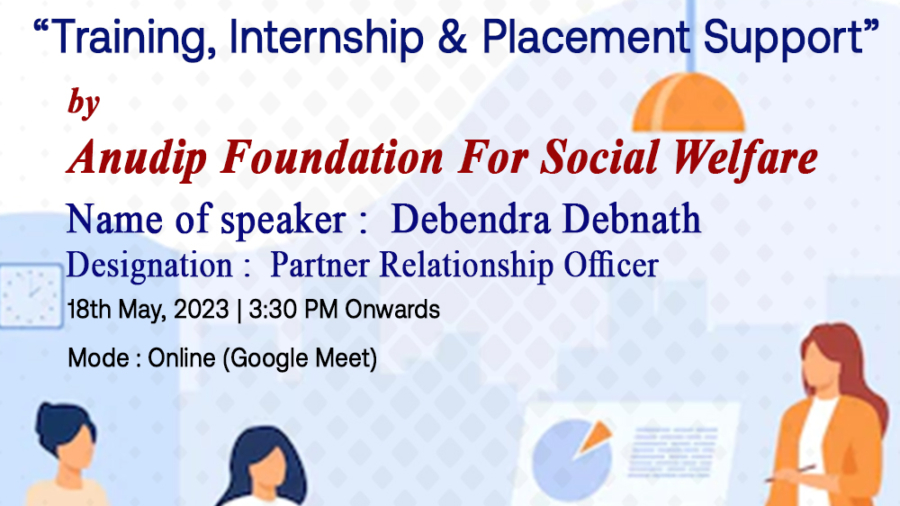 “Training, Internship & Placement Support”

by

Anudip Foundation For Social Welfare

Name of speaker : Debendra Debnath

Designation : Partner Relationship Officer

18th May, 2023 | 3:30 PM Onwards

Mode : Online (Google Meet)